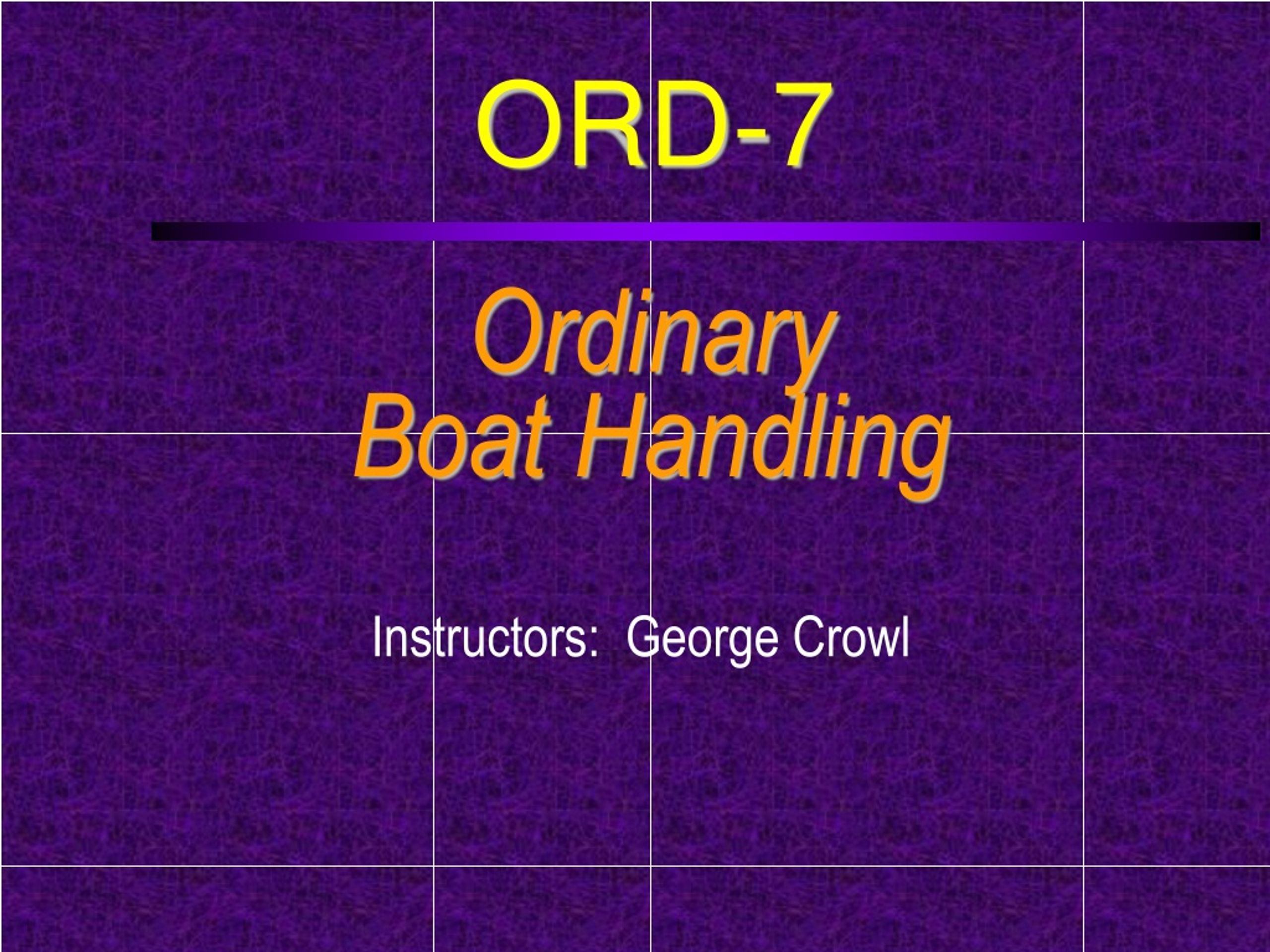 ORD-7

Ordinary
Boat Handling

Instructors: George Crowl